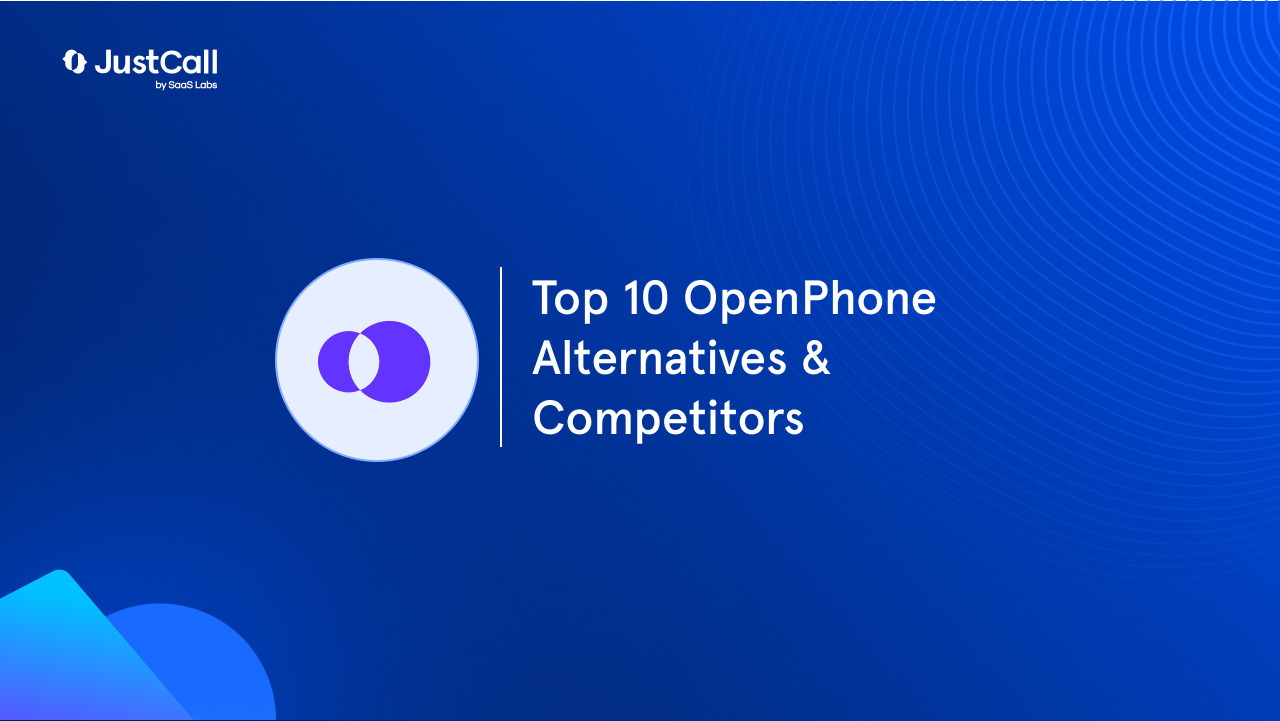 JustCall
by SaaS Labs

Top 10 OpenPhone Alternatives & Competitors